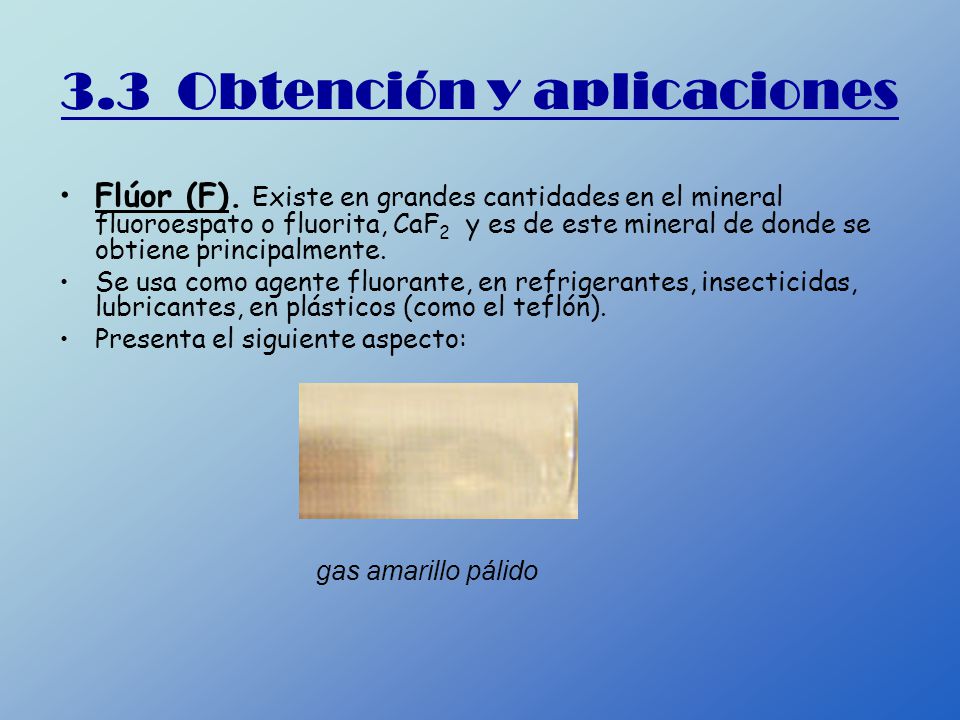 3.3 Obtención y aplicaciones

• Flúor (F). Existe en grandes cantidades en el mineral fluoroespato o fluorita, $CaF_2$ y es de este mineral de donde se obtiene principalmente.

• Se usa como agente fluorante, en refrigerantes, insecticidas, lubricantes, en plásticos (como el teflón).

• Presenta el siguiente aspecto:

gas amarillo pálido